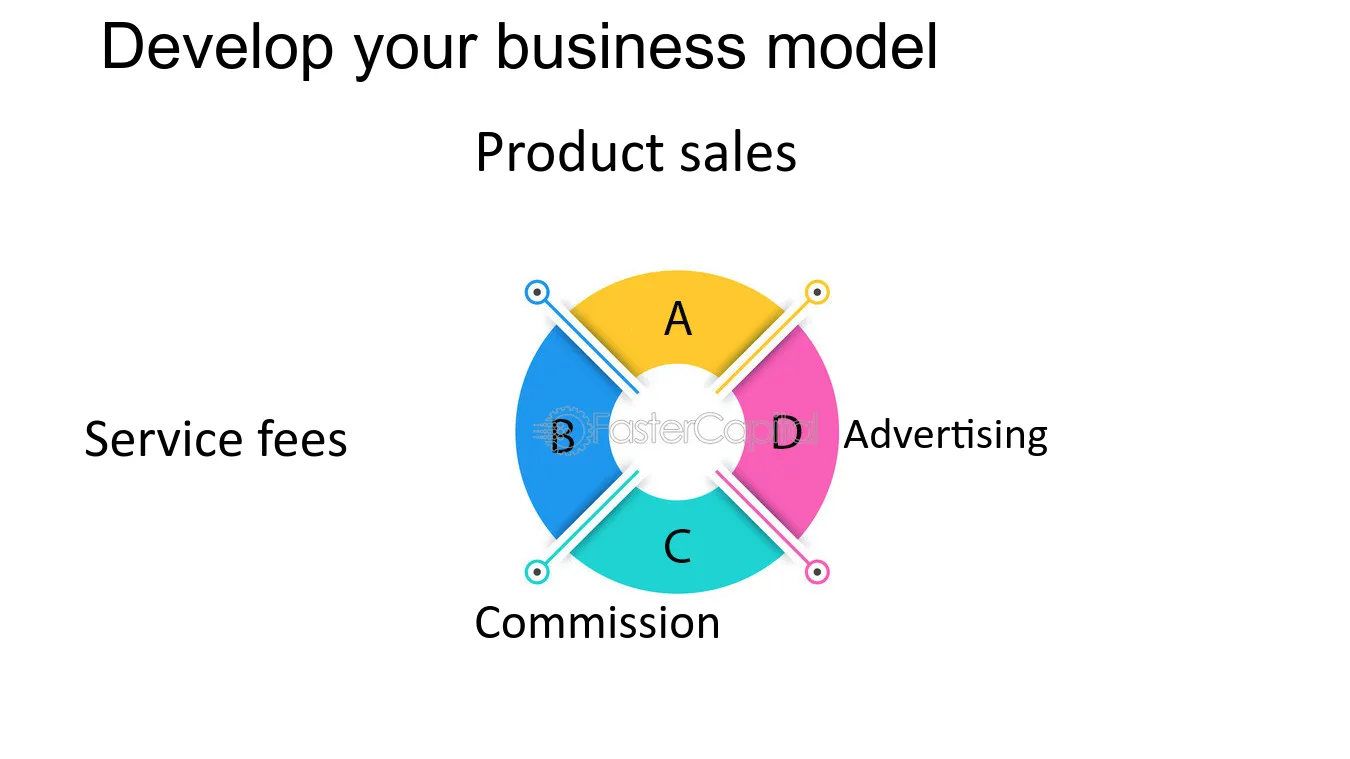 Develop your business model

Product sales

A

Service fees

B

D

Advertising

C

Commission

FasterCapital